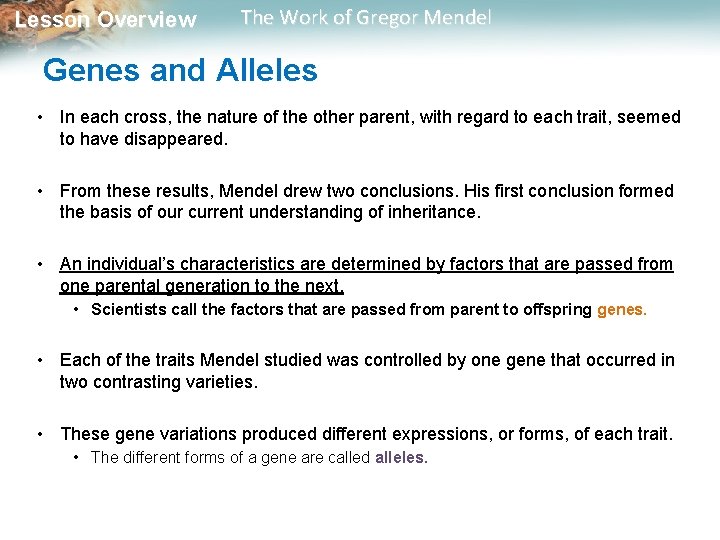 Lesson Overview The Work of Gregor Mendel

Genes and Alleles

• In each cross, the nature of the other parent, with regard to each trait, seemed to have disappeared.

• From these results, Mendel drew two conclusions. His first conclusion formed the basis of our current understanding of inheritance.

• An individual's characteristics are determined by factors that are passed from one parental generation to the next.
  • Scientists call the factors that are passed from parent to offspring genes.

• Each of the traits Mendel studied was controlled by one gene that occurred in two contrasting varieties.

• These gene variations produced different expressions, or forms, of each trait.
  • The different forms of a gene are called alleles.